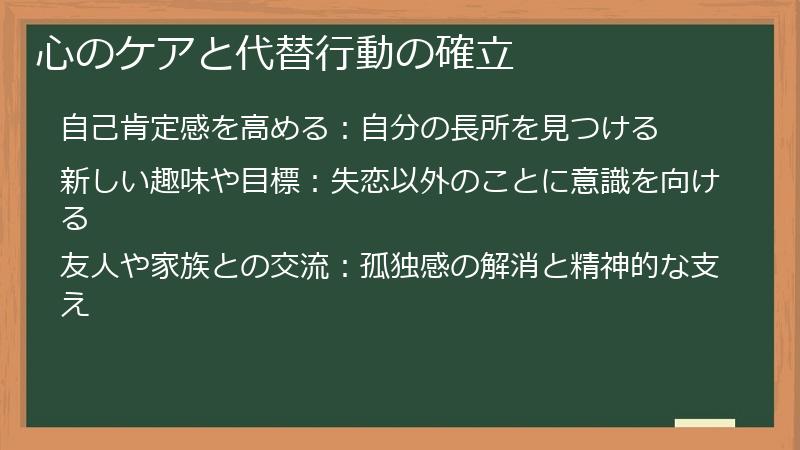 心のケアと代替行動の確立

自己肯定感を高める：自分の長所を見つける

新しい趣味や目標：失恋以外のことに意識を向ける

友人や家族との交流：孤独感の解消と精神的な支え